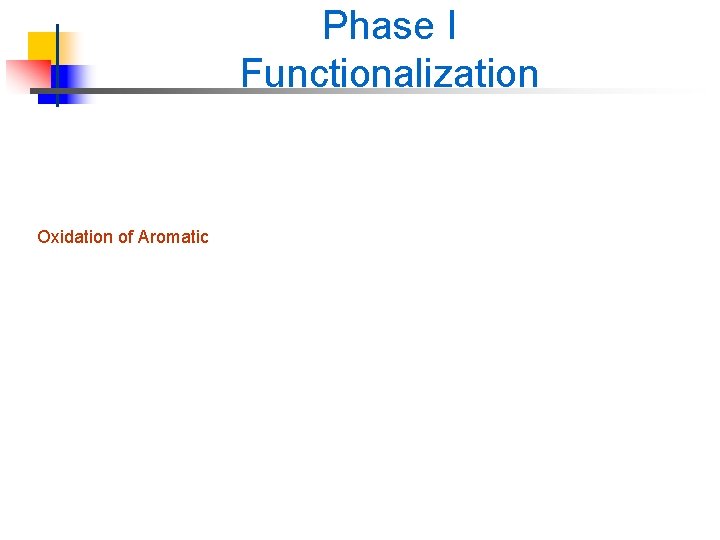 Phase I
Functionalization

Oxidation of Aromatic